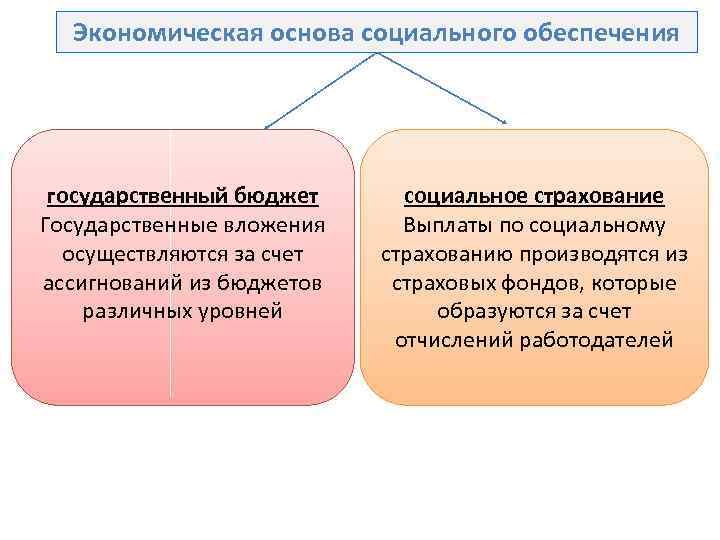 Экономическая основа социального обеспечения

государственный бюджет
Государственные вложения осуществляются за счет ассигнований из бюджетов различных уровней

социальное страхование
Выплаты по социальному страхованию производятся из страховых фондов, которые образуются за счет отчислений работодателей